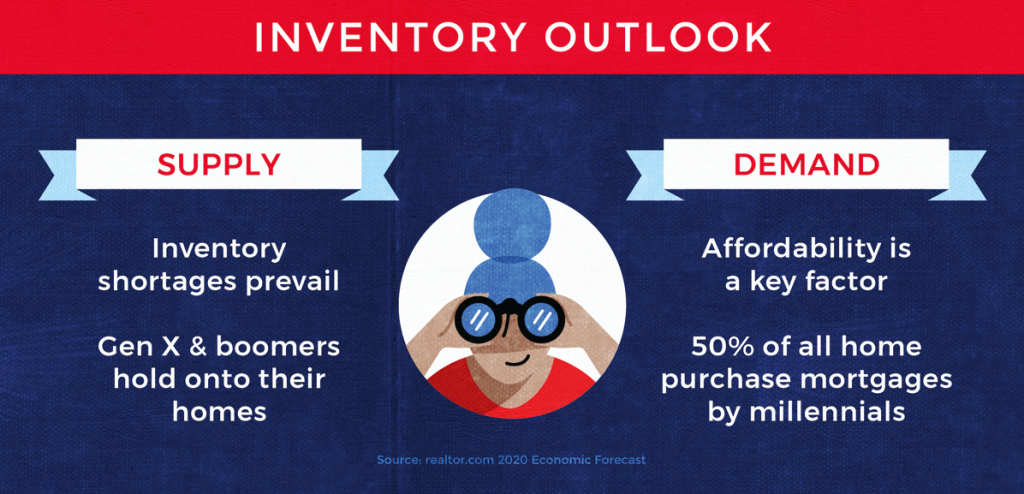 INVENTORY OUTLOOK

SUPPLY

Inventory shortages prevail

Gen X & boomers hold onto their homes

DEMAND

Affordability is a key factor

50% of all home purchase mortgages by millennials

Source: realtor.com 2020 Economic Forecast